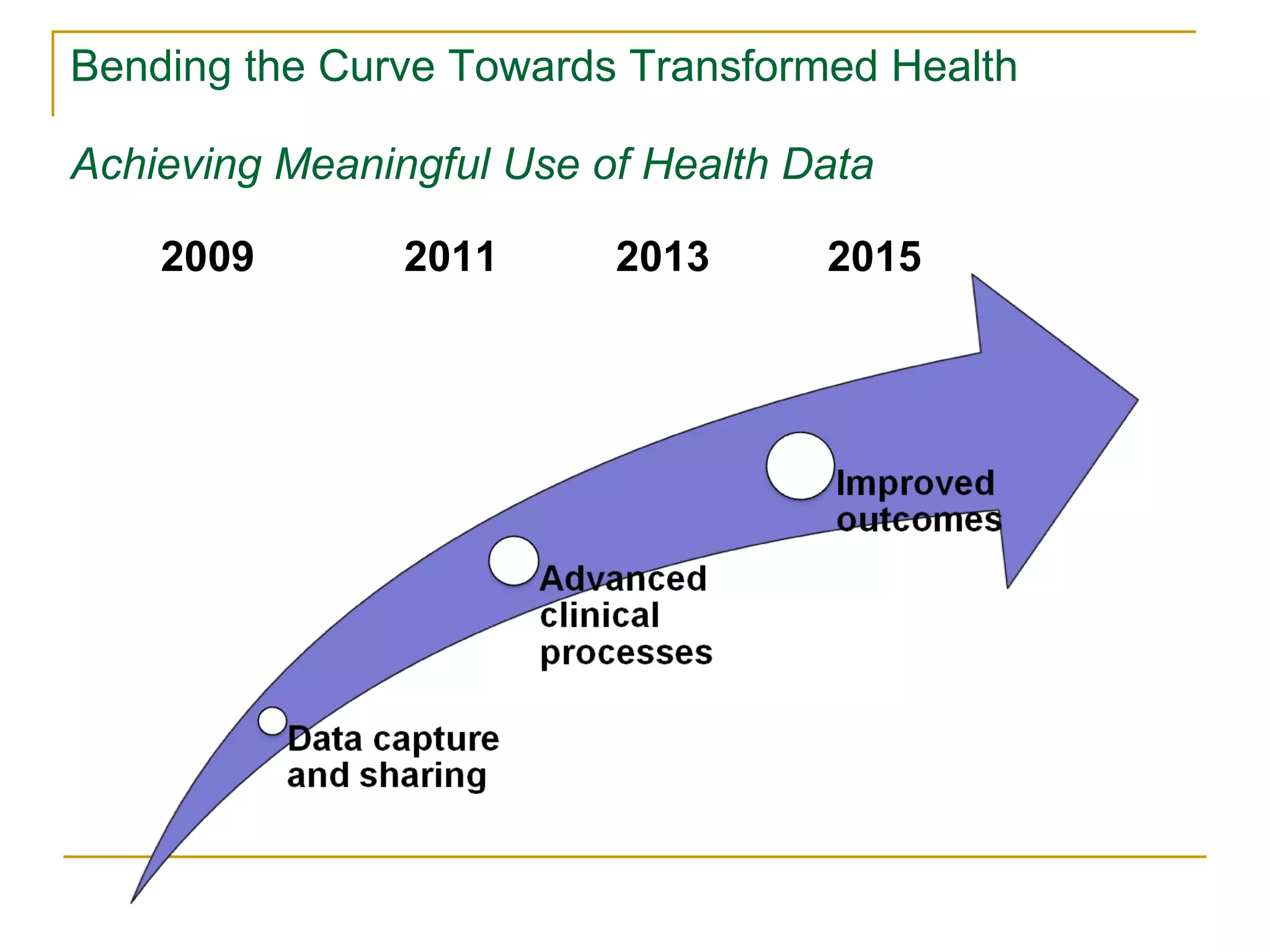 Bending the Curve Towards Transformed Health

Achieving Meaningful Use of Health Data

2009 2011 2013 2015

Improved outcomes

Advanced clinical processes

Data capture and sharing